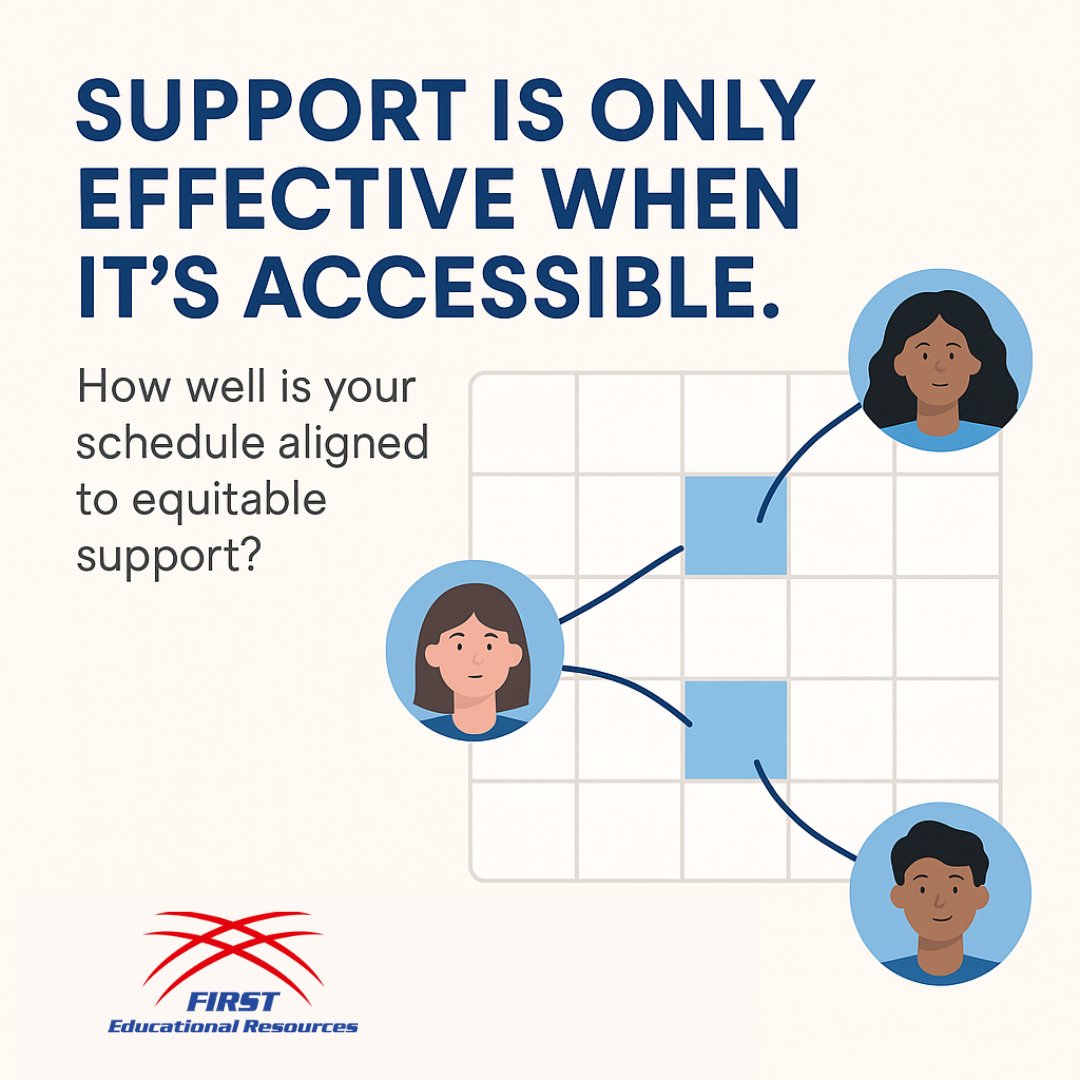 SUPPORT IS ONLY EFFECTIVE WHEN IT'S ACCESSIBLE.

How well is your schedule aligned to equitable support?

FIRST
Educational Resources